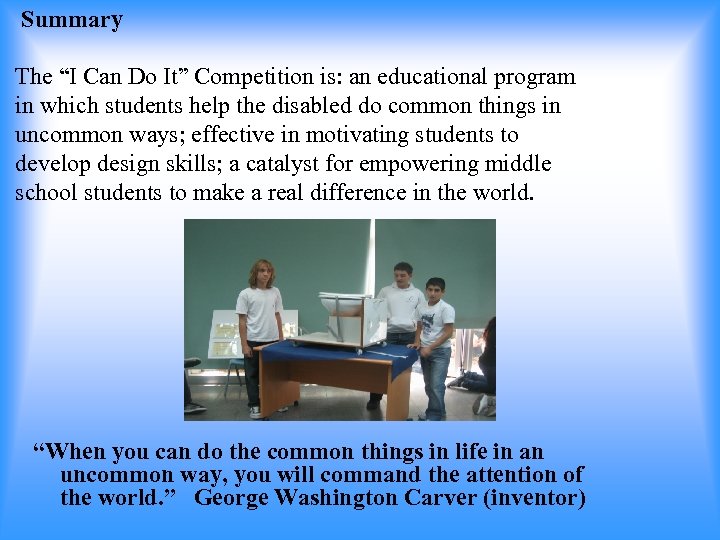 Summary

The “I Can Do It” Competition is: an educational program in which students help the disabled do common things in uncommon ways; effective in motivating students to develop design skills; a catalyst for empowering middle school students to make a real difference in the world.

“When you can do the common things in life in an uncommon way, you will command the attention of the world.” George Washington Carver (inventor)